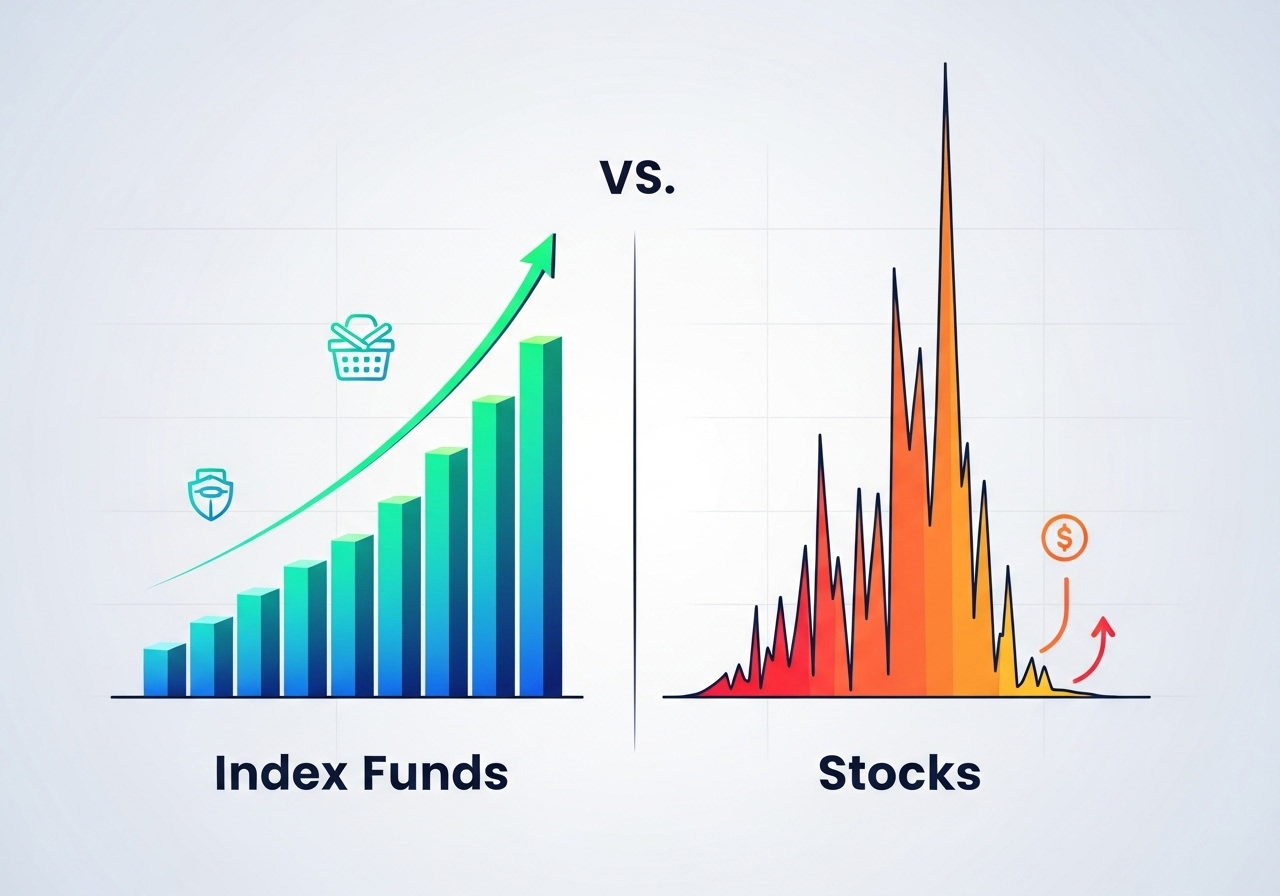 VS.

$

Index Funds

Stocks